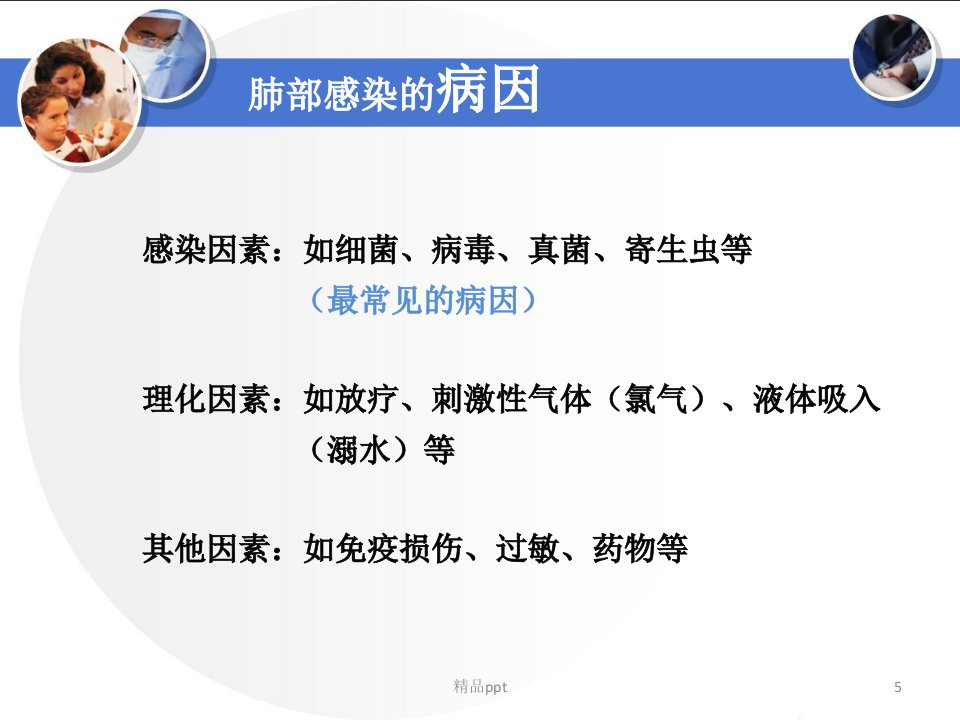 肺部感染的病因

感染因素：如细菌、病毒、真菌、寄生虫等
（最常见的病因）

理化因素：如放疗、刺激性气体（氯气）、液体吸入（溺水）等

其他因素：如免疫损伤、过敏、药物等

精品ppt

5